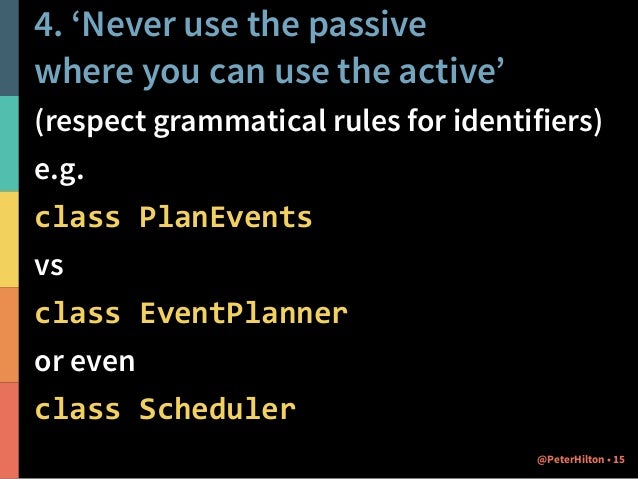 4. ‘Never use the passive where you can use the active’

(respect grammatical rules for identifiers)

e.g.

class PlanEvents

vs

class EventPlanner

or even

class Scheduler

@PeterHilton • 15